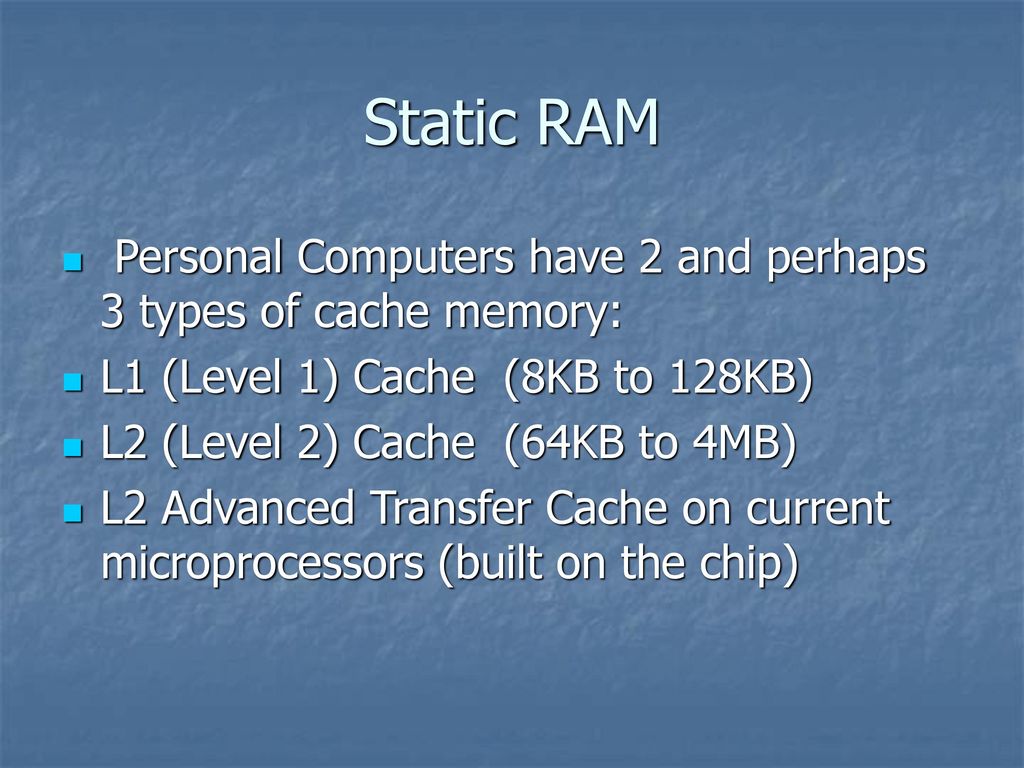 Static RAM

- Personal Computers have 2 and perhaps 3 types of cache memory:
- L1 (Level 1) Cache (8KB to 128KB)
- L2 (Level 2) Cache (64KB to 4MB)
- L2 Advanced Transfer Cache on current microprocessors (built on the chip)